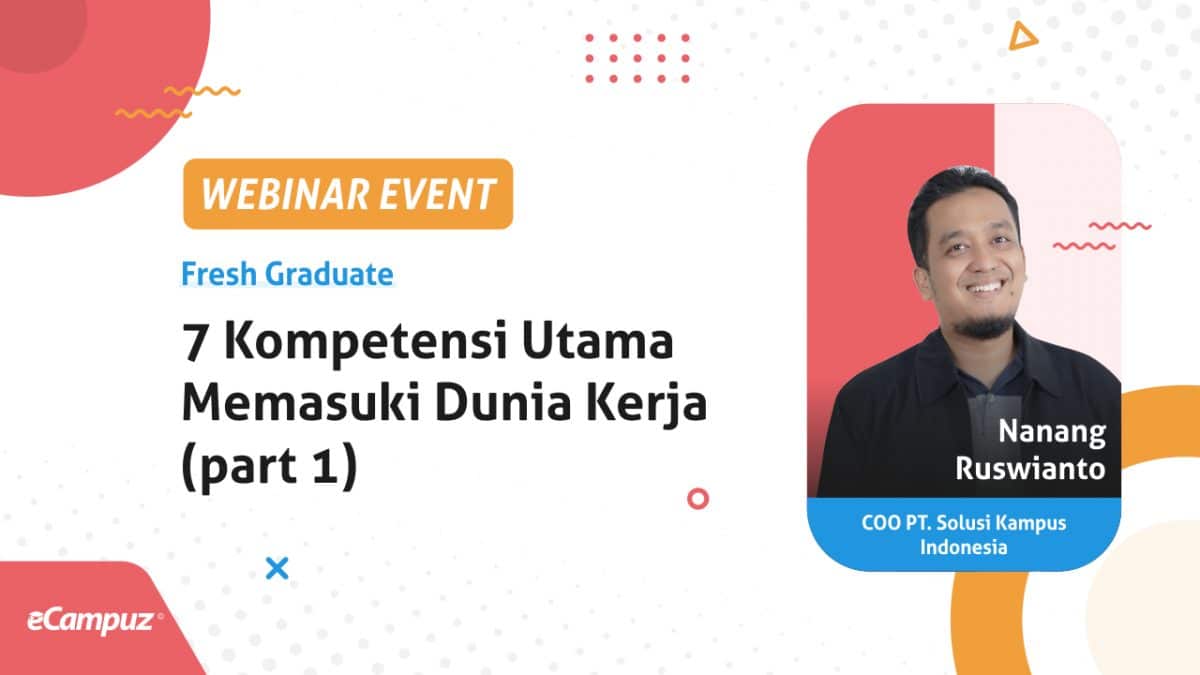 WEBINAR EVENT

Fresh Graduate

7 Kompetensi Utama Memasuki Dunia Kerja (part 1)

Nanang Ruswianto

COO PT. Solusi Kampus Indonesia

eCampuz